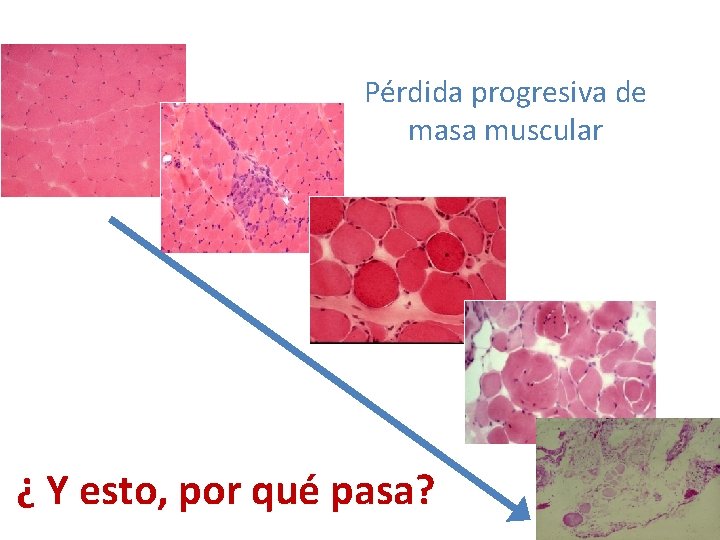 Pérdida progresiva de masa muscular

¿ Y esto, por qué pasa?